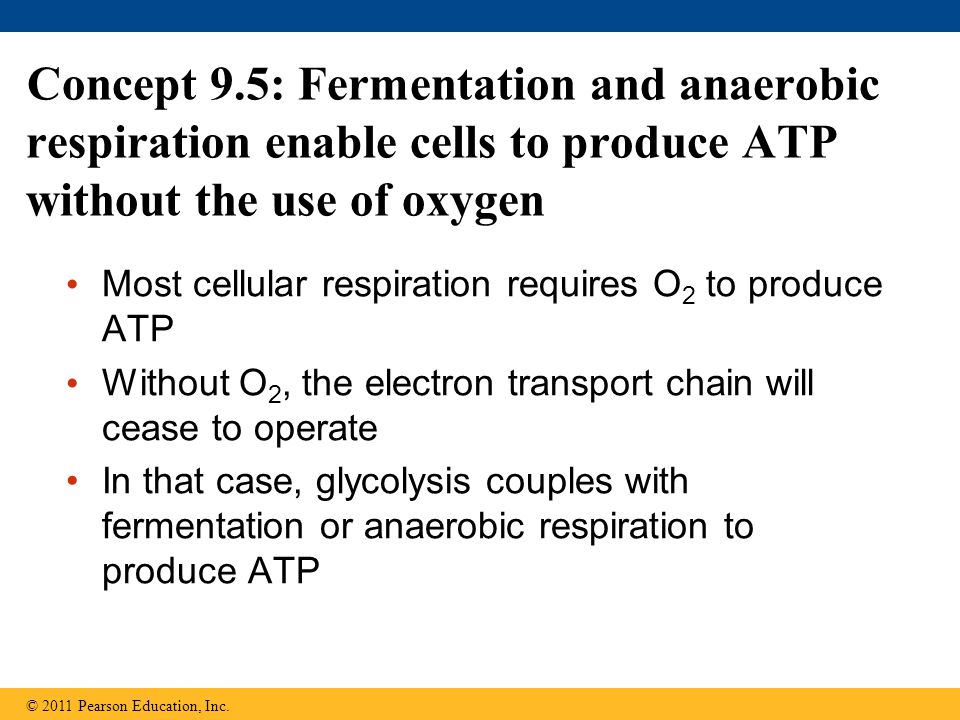 Concept 9.5: Fermentation and anaerobic respiration enable cells to produce ATP without the use of oxygen

• Most cellular respiration requires $O_2$ to produce ATP

• Without $O_2$, the electron transport chain will cease to operate

• In that case, glycolysis couples with fermentation or anaerobic respiration to produce ATP

© 2011 Pearson Education, Inc.